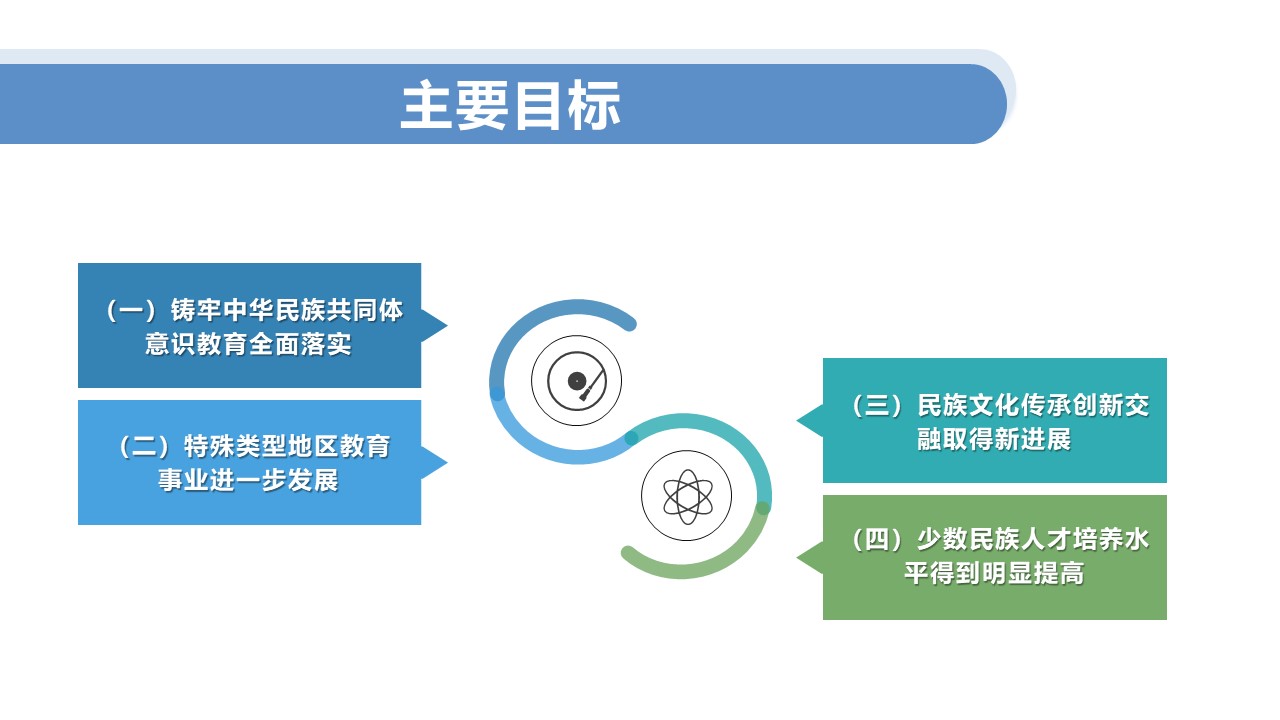 主要目标

（一）铸牢中华民族共同体意识教育全面落实

（二）特殊类型地区教育事业进一步发展

（三）民族文化传承创新交融取得新进展

（四）少数民族人才培养水平得到明显提高